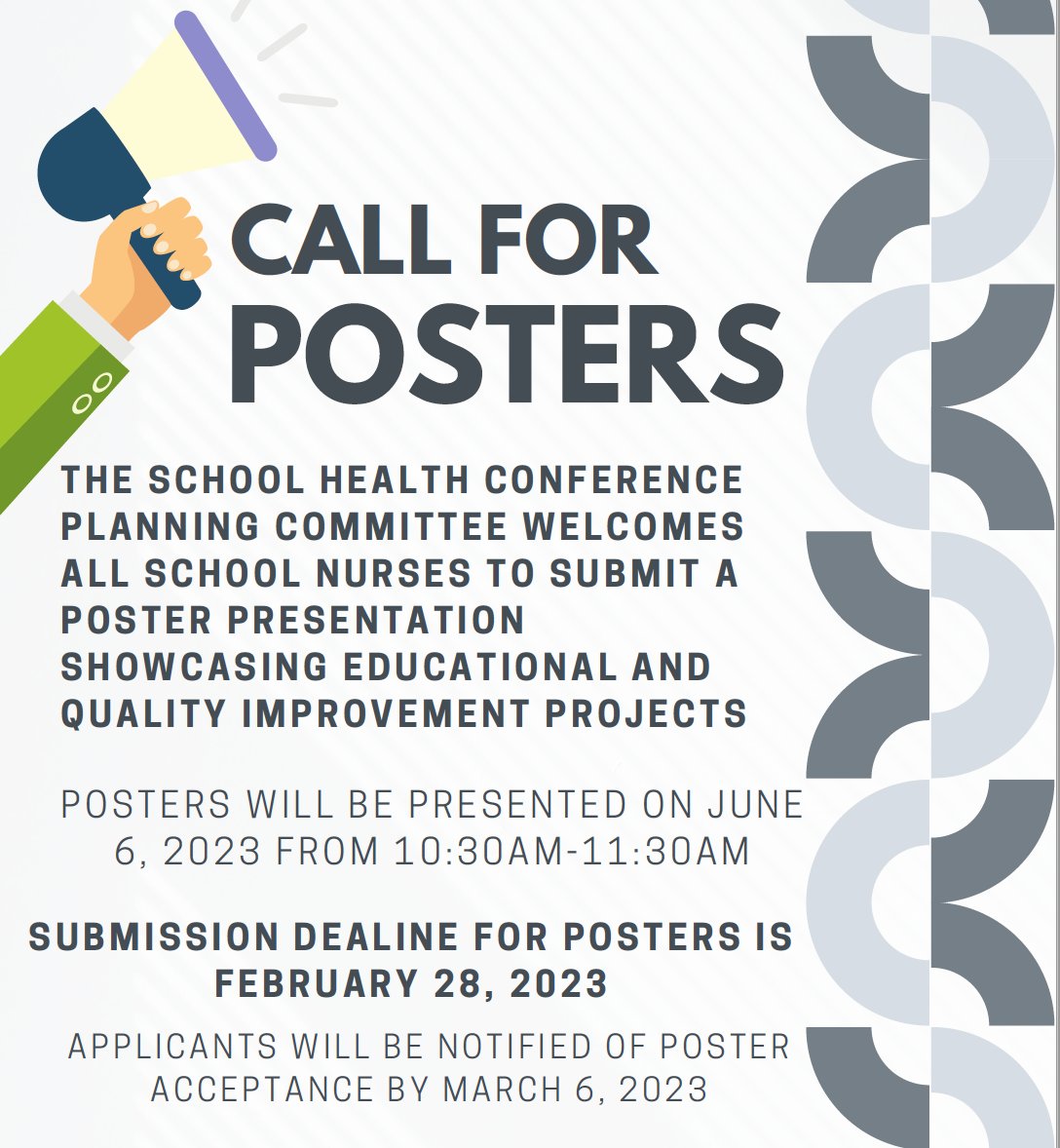 CALL FOR POSTERS

THE SCHOOL HEALTH CONFERENCE PLANNING COMMITTEE WELCOMES ALL SCHOOL NURSES TO SUBMIT A POSTER PRESENTATION SHOWCASING EDUCATIONAL AND QUALITY IMPROVEMENT PROJECTS

POSTERS WILL BE PRESENTED ON JUNE 6, 2023 FROM 10:30AM-11:30AM

SUBMISSION DEALINE FOR POSTERS IS FEBRUARY 28, 2023

APPLICANTS WILL BE NOTIFIED OF POSTER ACCEPTANCE BY MARCH 6, 2023